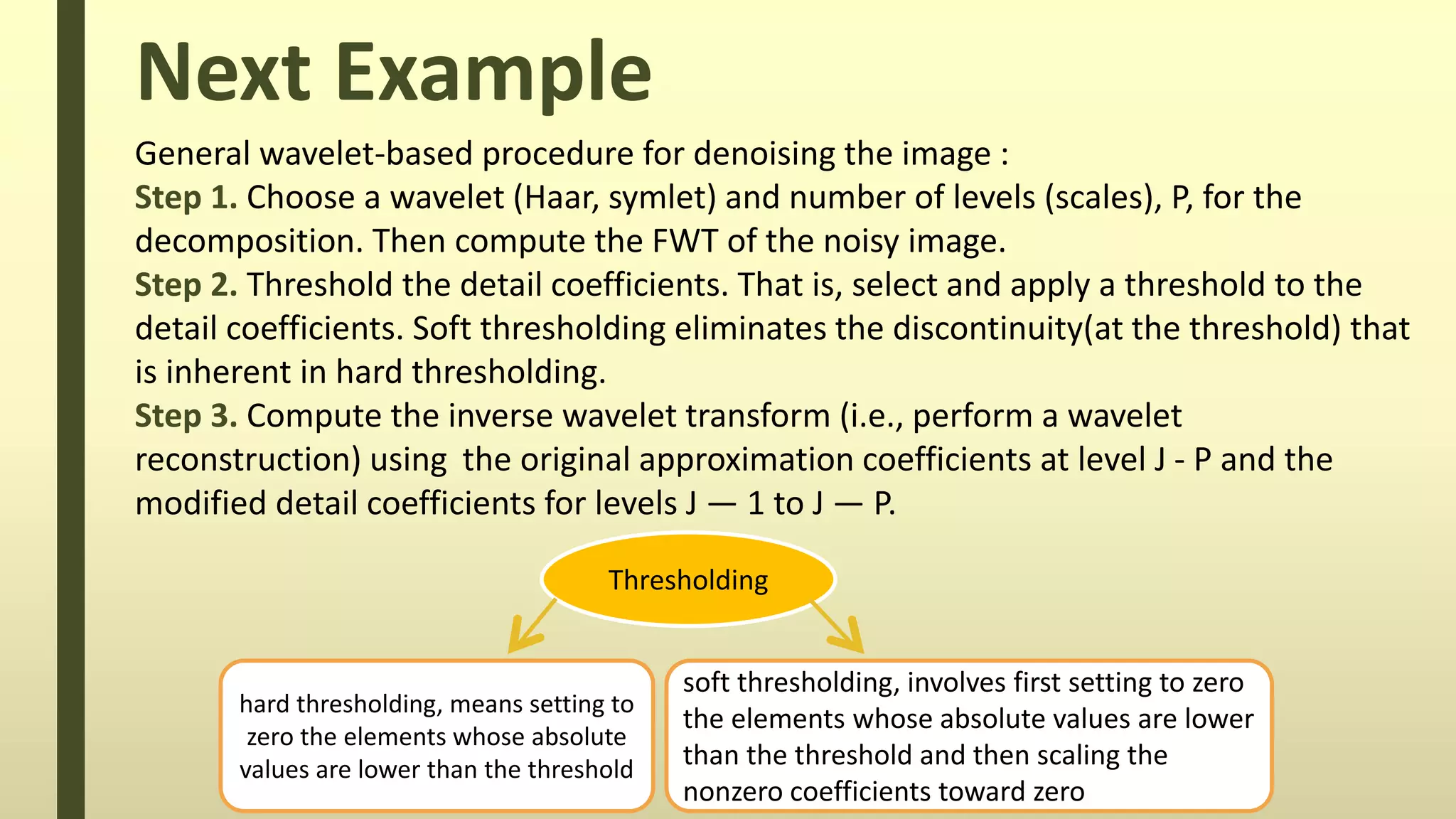 Next Example

General wavelet-based procedure for denoising the image :
Step 1. Choose a wavelet (Haar, symlet) and number of levels (scales), P, for the decomposition. Then compute the FWT of the noisy image.
Step 2. Threshold the detail coefficients. That is, select and apply a threshold to the detail coefficients. Soft thresholding eliminates the discontinuity(at the threshold) that is inherent in hard thresholding.
Step 3. Compute the inverse wavelet transform (i.e., perform a wavelet reconstruction) using the original approximation coefficients at level J - P and the modified detail coefficients for levels J — 1 to J — P.

Thresholding

hard thresholding, means setting to zero the elements whose absolute values are lower than the threshold

soft thresholding, involves first setting to zero the elements whose absolute values are lower than the threshold and then scaling the nonzero coefficients toward zero